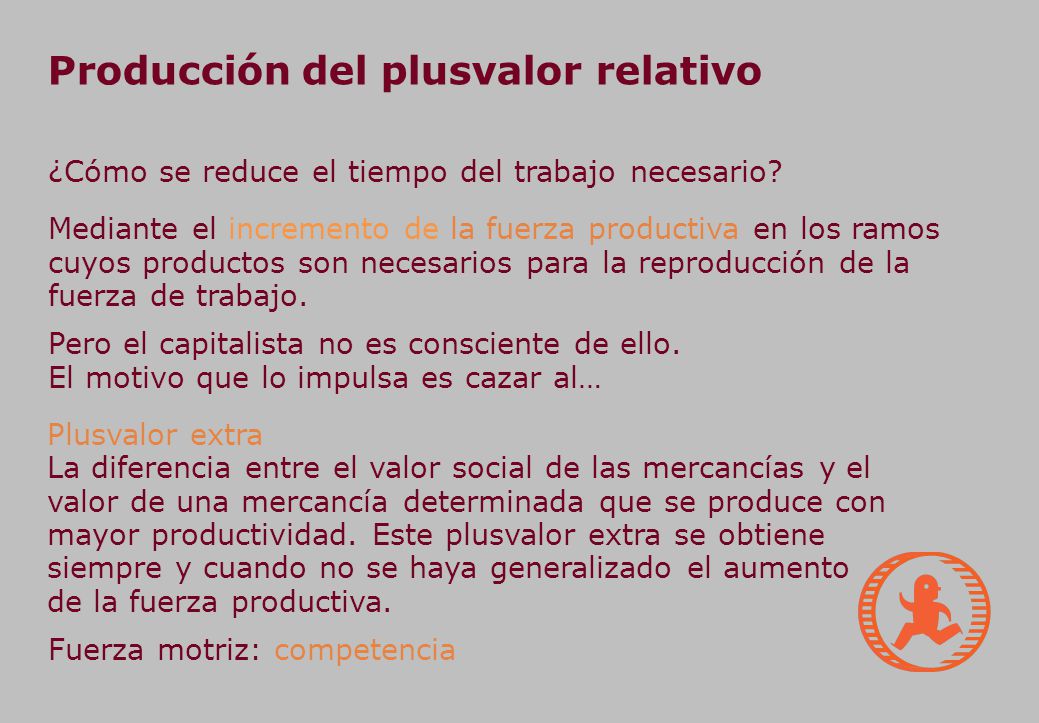 Producción del plusvalor relativo

¿Cómo se reduce el tiempo del trabajo necesario?

Mediante el incremento de la fuerza productiva en los ramos cuyos productos son necesarios para la reproducción de la fuerza de trabajo.

Pero el capitalista no es consciente de ello.
El motivo que lo impulsa es cazar al…

Plusvalor extra
La diferencia entre el valor social de las mercancías y el valor de una mercancía determinada que se produce con mayor productividad. Este plusvalor extra se obtiene siempre y cuando no se haya generalizado el aumento de la fuerza productiva.

Fuerza motriz: competencia